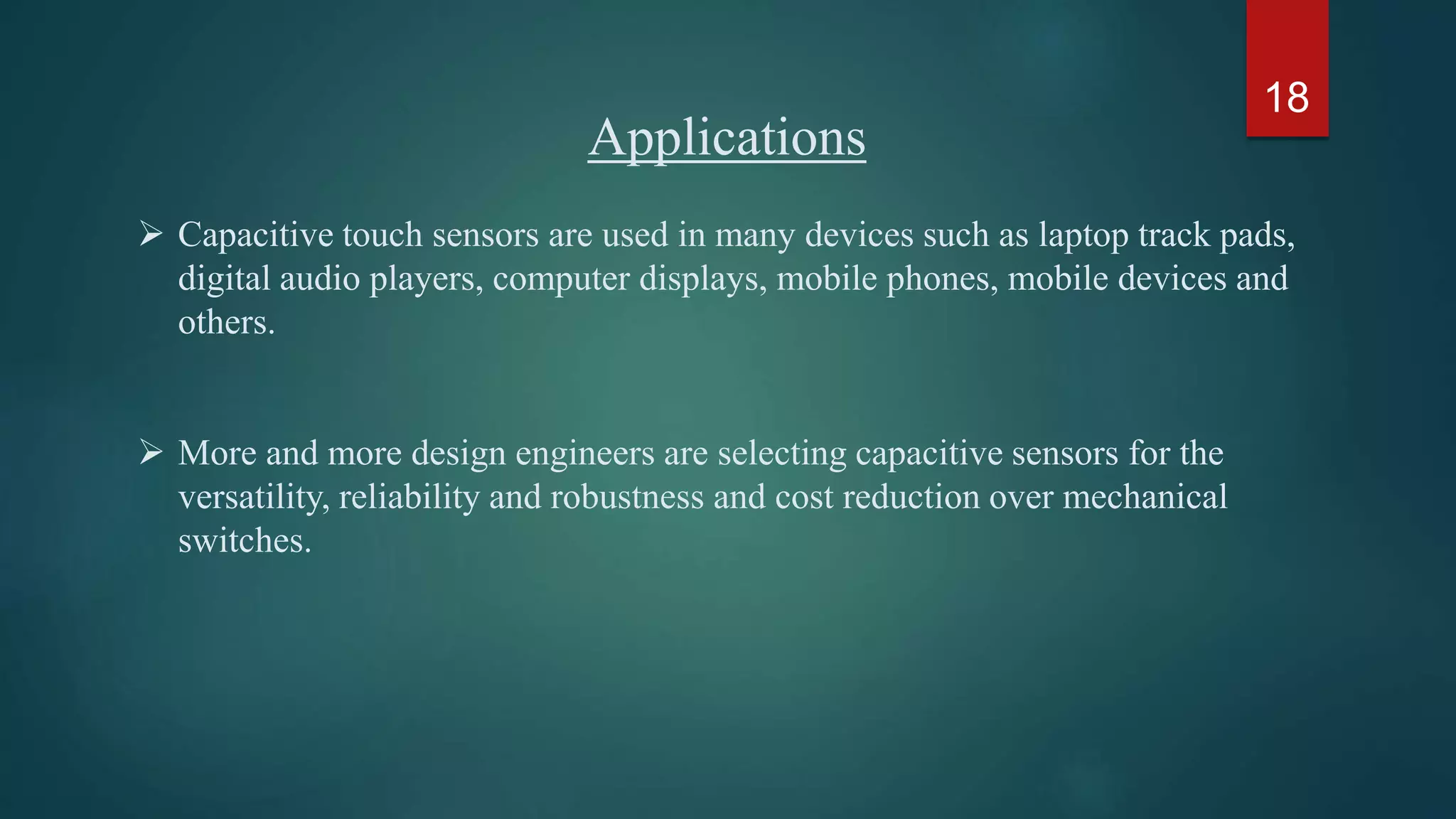 18

Applications

➢ Capacitive touch sensors are used in many devices such as laptop track pads, digital audio players, computer displays, mobile phones, mobile devices and others.

➢ More and more design engineers are selecting capacitive sensors for the versatility, reliability and robustness and cost reduction over mechanical switches.